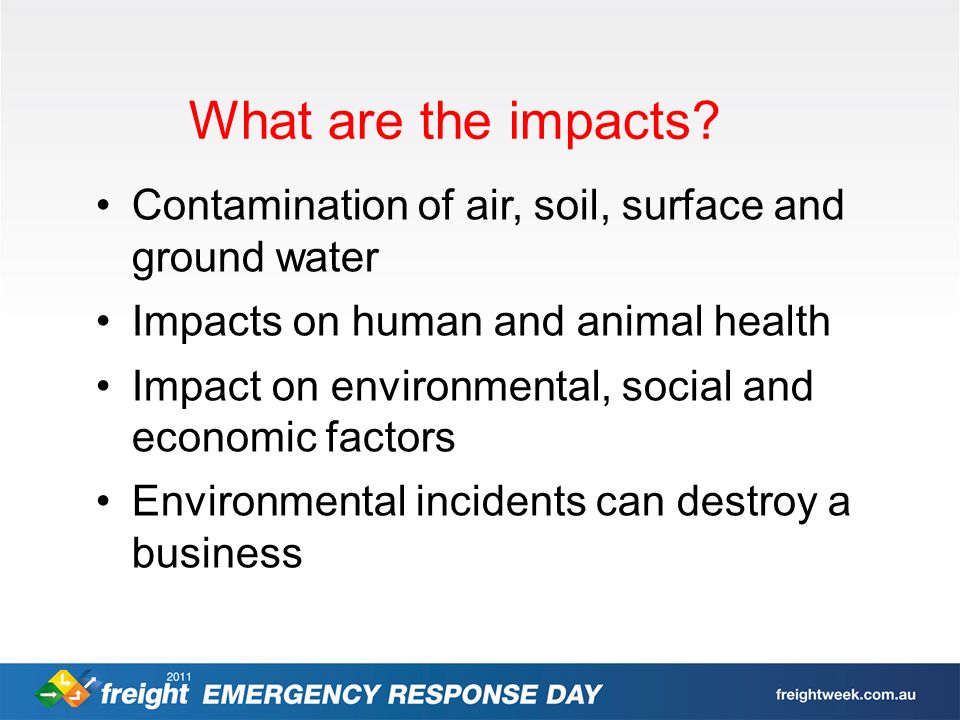 What are the impacts?

• Contamination of air, soil, surface and ground water

• Impacts on human and animal health

• Impact on environmental, social and economic factors

• Environmental incidents can destroy a business

2011 freight EMERGENCY RESPONSE DAY

freightweek.com.au